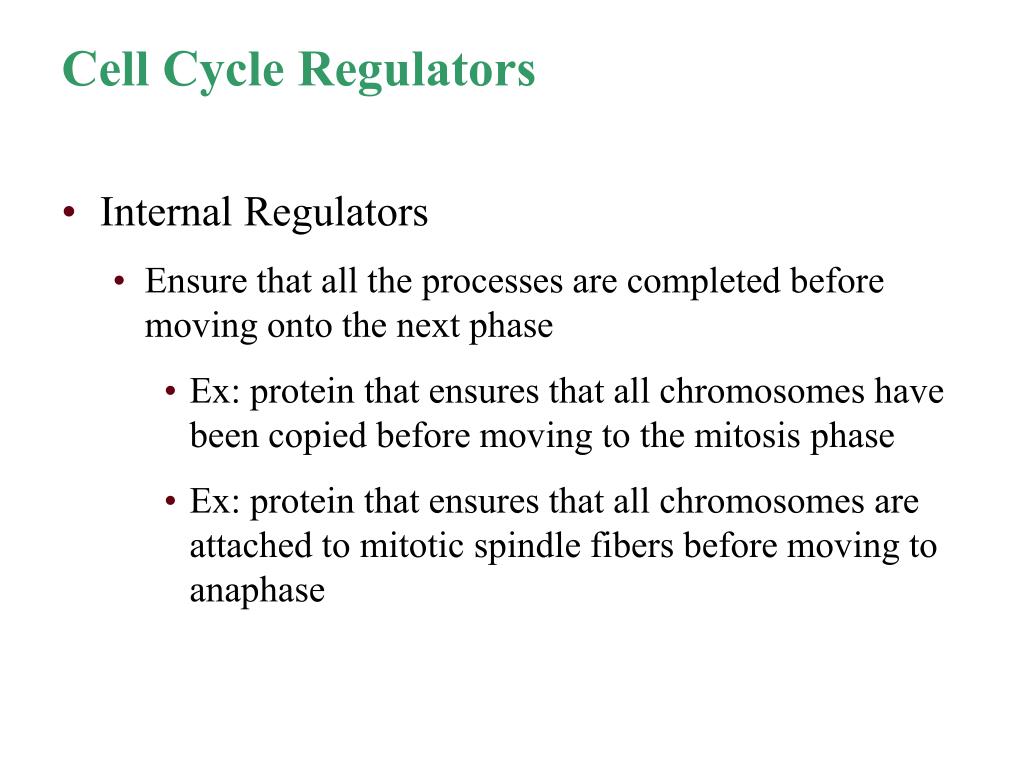 Cell Cycle Regulators

• Internal Regulators

• Ensure that all the processes are completed before moving onto the next phase

• Ex: protein that ensures that all chromosomes have been copied before moving to the mitosis phase

• Ex: protein that ensures that all chromosomes are attached to mitotic spindle fibers before moving to anaphase